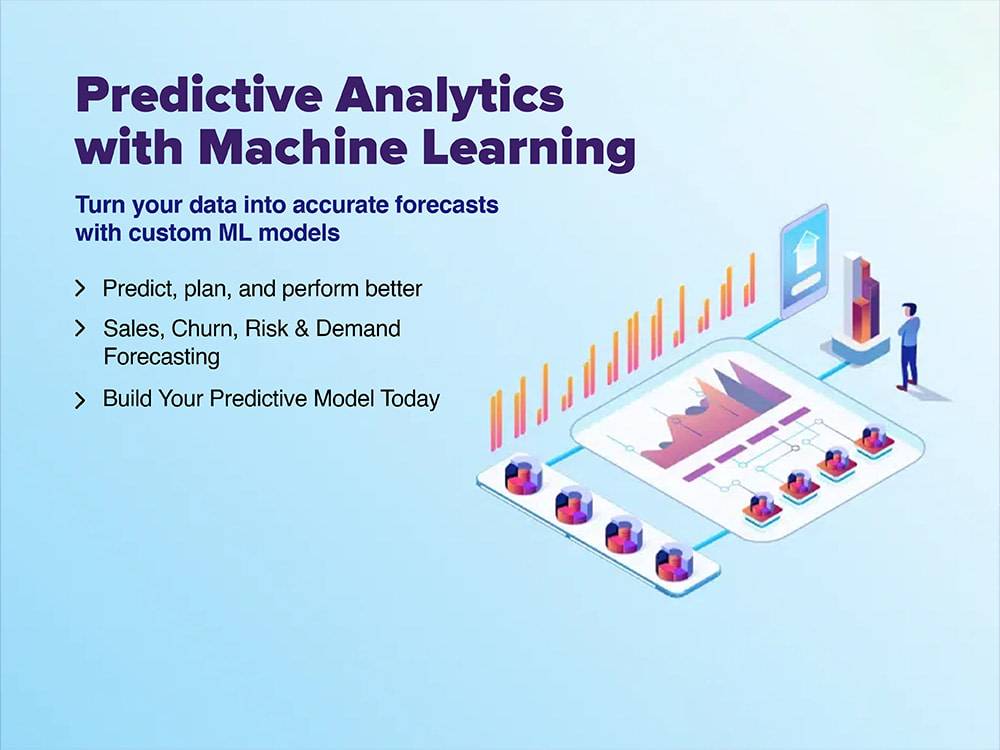 Predictive Analytics with Machine Learning

Turn your data into accurate forecasts with custom ML models

> Predict, plan, and perform better

> Sales, Churn, Risk & Demand Forecasting

> Build Your Predictive Model Today